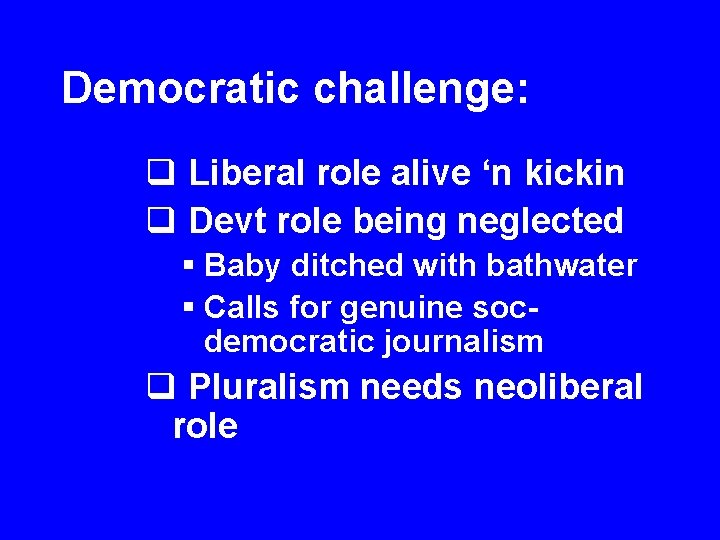 Democratic challenge:

❑ Liberal role alive ‘n kickin

❑ Devt role being neglected

▪ Baby ditched with bathwater

▪ Calls for genuine soc-democratic journalism

❑ Pluralism needs neoliberal role